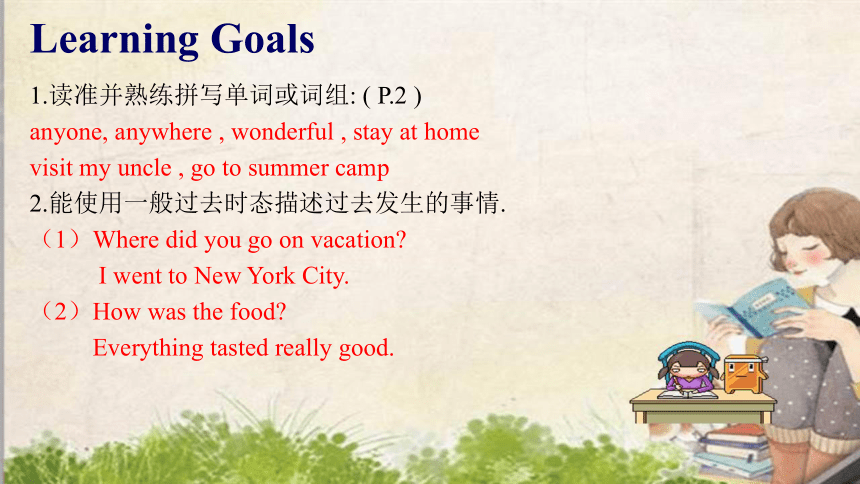 Learning Goals

1.读准并熟练拼写单词或词组: ( P.2 )
anyone, anywhere , wonderful , stay at home
visit my uncle , go to summer camp

2.能使用一般过去时态描述过去发生的事情.
（1）Where did you go on vacation?
I went to New York City.
（2）How was the food?
Everything tasted really good.